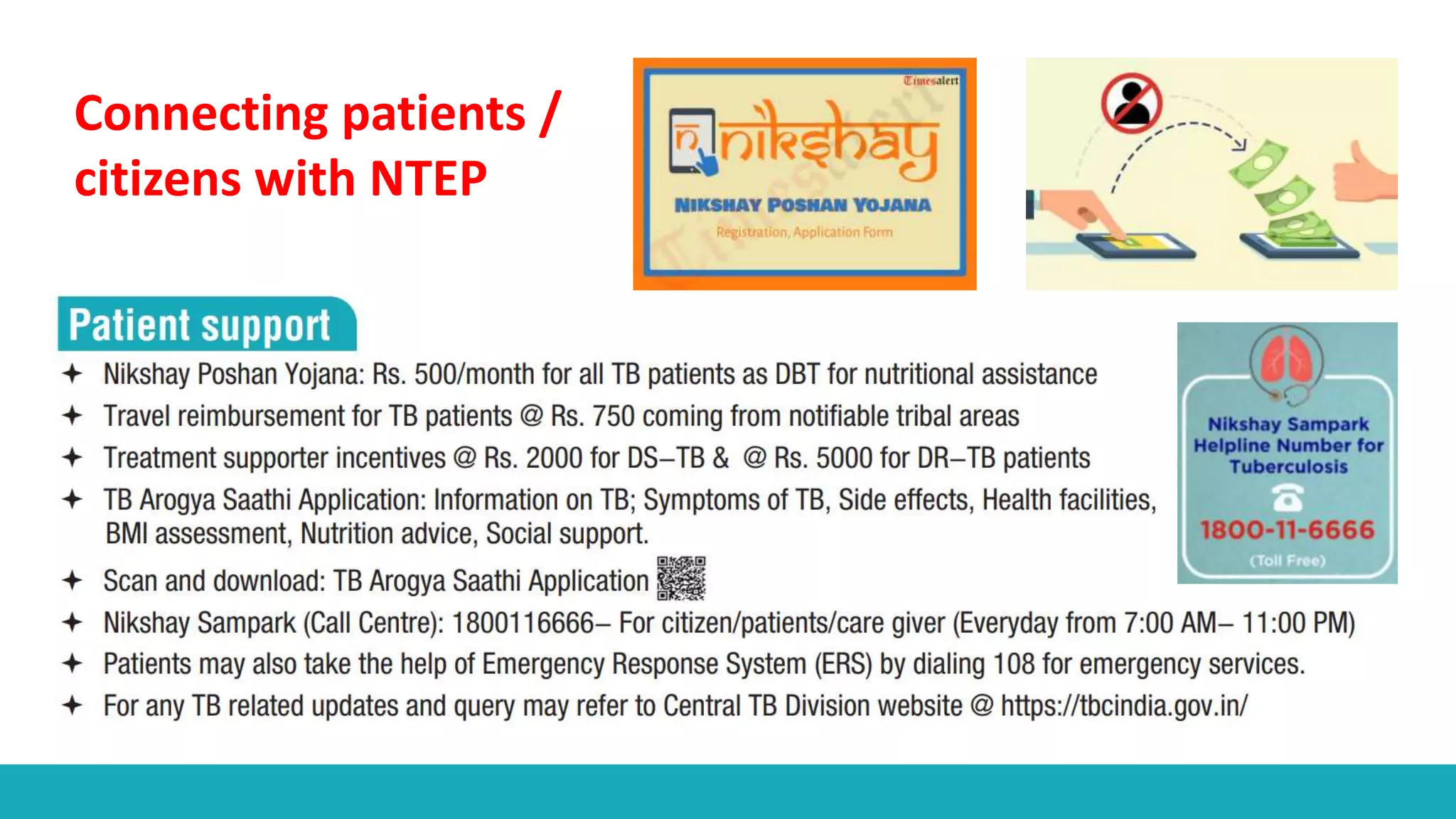 Connecting patients / citizens with NTEP

Timesalert

nikshay

NIKSHAY POSHAN YOJANA

Registration, Application Form

Patient support

✦ Nikshay Poshan Yojana: Rs. 500/month for all TB patients as DBT for nutritional assistance

✦ Travel reimbursement for TB patients @ Rs. 750 coming from notifiable tribal areas

✦ Treatment supporter incentives @ Rs. 2000 for DS–TB & @ Rs. 5000 for DR–TB patients

✦ TB Arogya Saathi Application: Information on TB; Symptoms of TB, Side effects, Health facilities, BMI assessment, Nutrition advice, Social support.

✦ Scan and download: TB Arogya Saathi Application

✦ Nikshay Sampark (Call Centre): 1800116666– For citizen/patients/care giver (Everyday from 7:00 AM– 11:00 PM)

✦ Patients may also take the help of Emergency Response System (ERS) by dialing 108 for emergency services.

✦ For any TB related updates and query may refer to Central TB Division website @ https://tbcindia.gov.in/

Nikshay Sampark Helpline Number for Tuberculosis

1800-11-6666

(Toll Free)